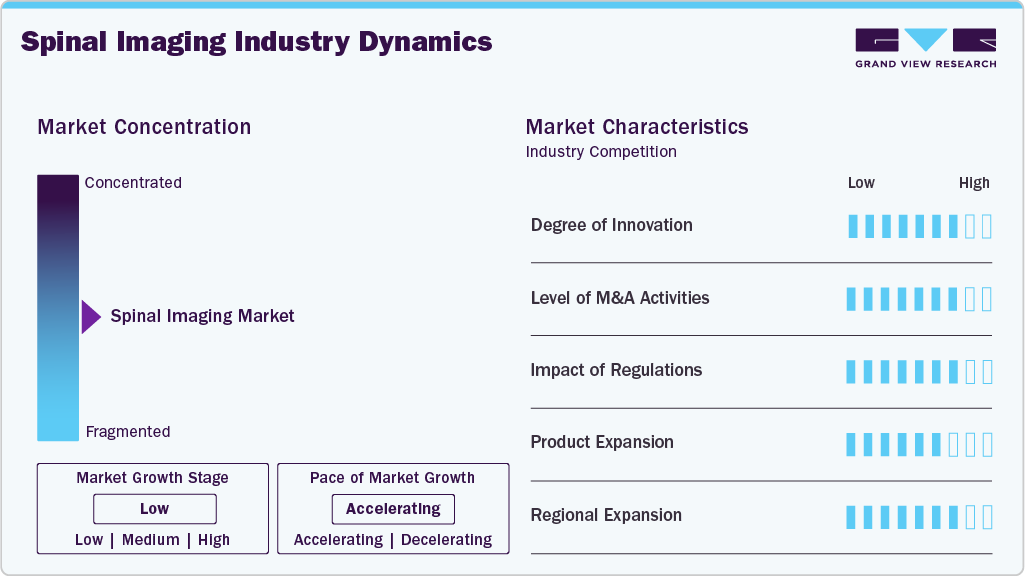 Spinal Imaging Industry Dynamics

GRAND VIEW RESEARCH

Market Concentration

Concentrated

Spinal Imaging Market

Fragmented

Market Growth Stage

Low

Low | Medium | High

Pace of Market Growth

Accelerating

Accelerating | Decelerating

Market Characteristics

Industry Competition

Low High

Degree of Innovation

Level of M&A Activities

Impact of Regulations

Product Expansion

Regional Expansion